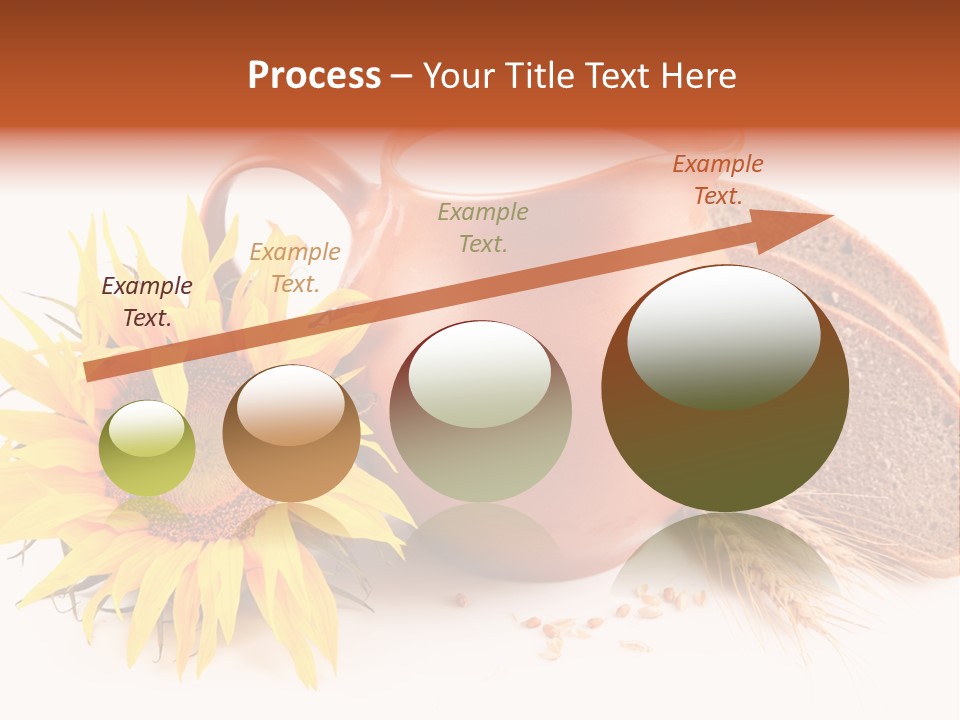 Process – Your Title Text Here

Example Text.

Example Text.

Example Text.

Example Text.